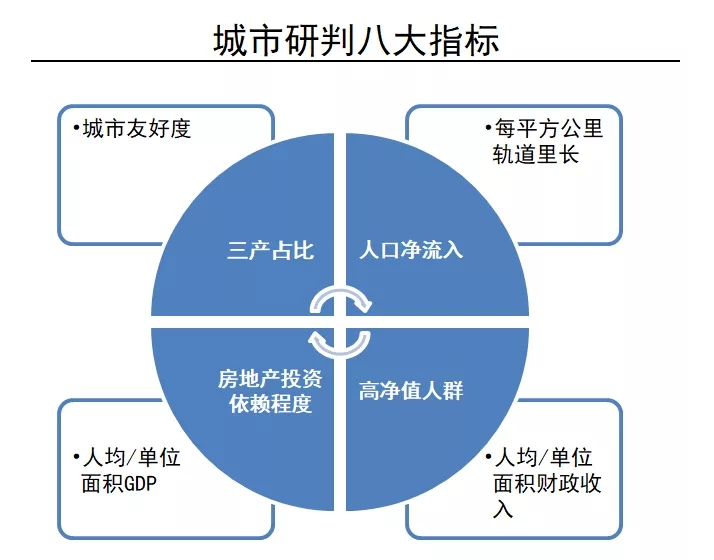 城市研判八大指标

•城市友好度

•每平方公里轨道里长

三产占比

人口净流入

房地产投资依赖程度

高净值人群

•人均/单位面积GDP

•人均/单位面积财政收入